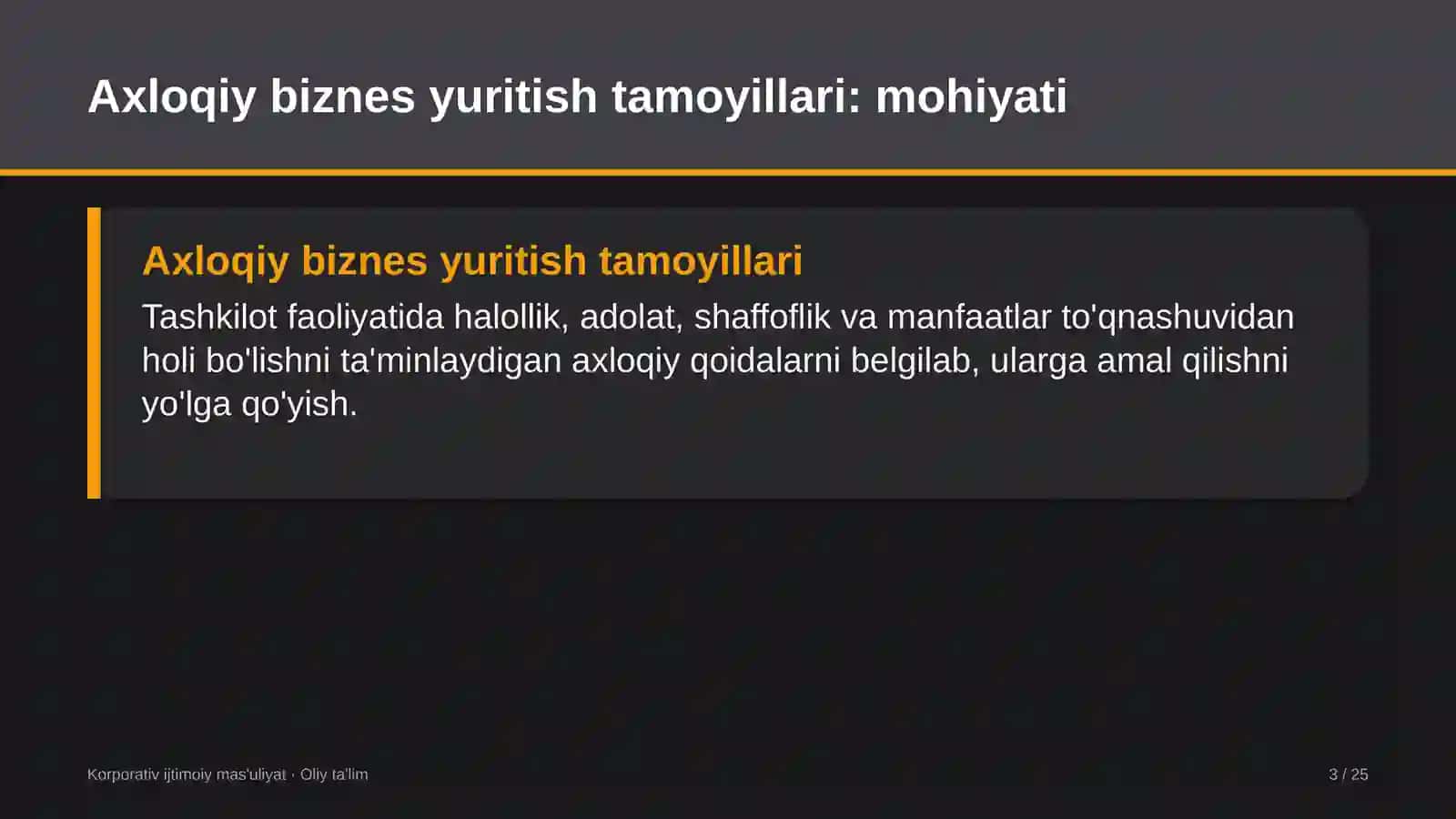 Axloqiy biznes yuritish tamoyillari: mohiyati

Axloqiy biznes yuritish tamoyillari

Tashkilot faoliyatida halollik, adolat, shaffoflik va manfaatlar to'qnashuvidan holi bo'lishni ta'minlaydigan axloqiy qoidalarni belgilab, ularga amal qilishni yo'lga qo'yish.

Korporativ ijtimoiy mas'uliyat · Oliy ta'lim

3 / 25